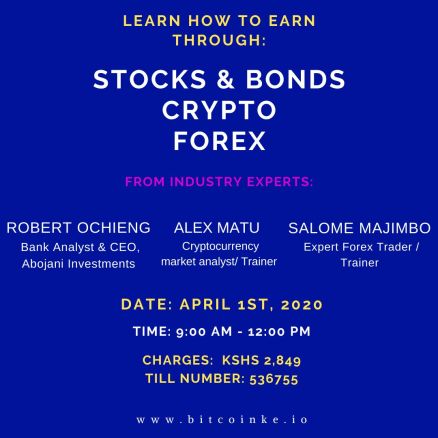 LEARN HOW TO EARN THROUGH:

STOCKS & BONDS
CRYPTO
FOREX

FROM INDUSTRY EXPERTS:

ROBERT OCHIENG
Bank Analyst & CEO, Abojani Investments

ALEX MATU
Cryptocurrency market analyst/ Trainer

SALOME MAJIMBO
Expert Forex Trader / Trainer

DATE: APRIL 1ST, 2020

TIME: 9:00 AM - 12:00 PM

CHARGES: KSHS 2,849
TILL NUMBER: 536755

www.bitcoinke.io